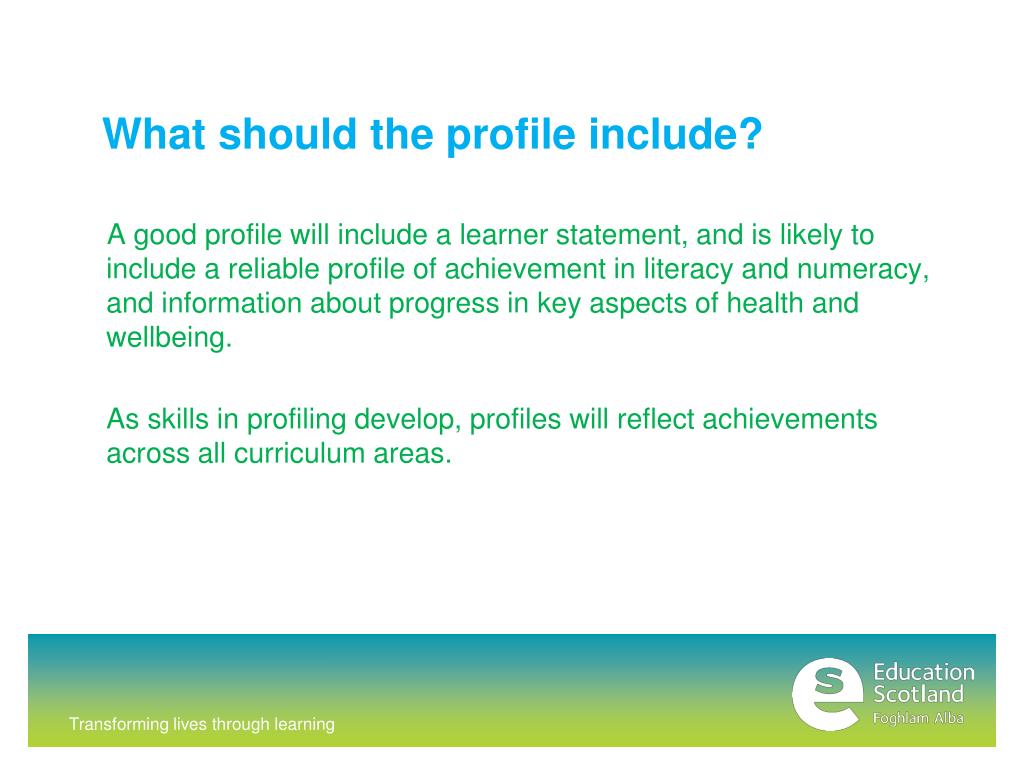 What should the profile include?

A good profile will include a learner statement, and is likely to include a reliable profile of achievement in literacy and numeracy, and information about progress in key aspects of health and wellbeing.

As skills in profiling develop, profiles will reflect achievements across all curriculum areas.

Transforming lives through learning

Education Scotland
Foghlam Alba